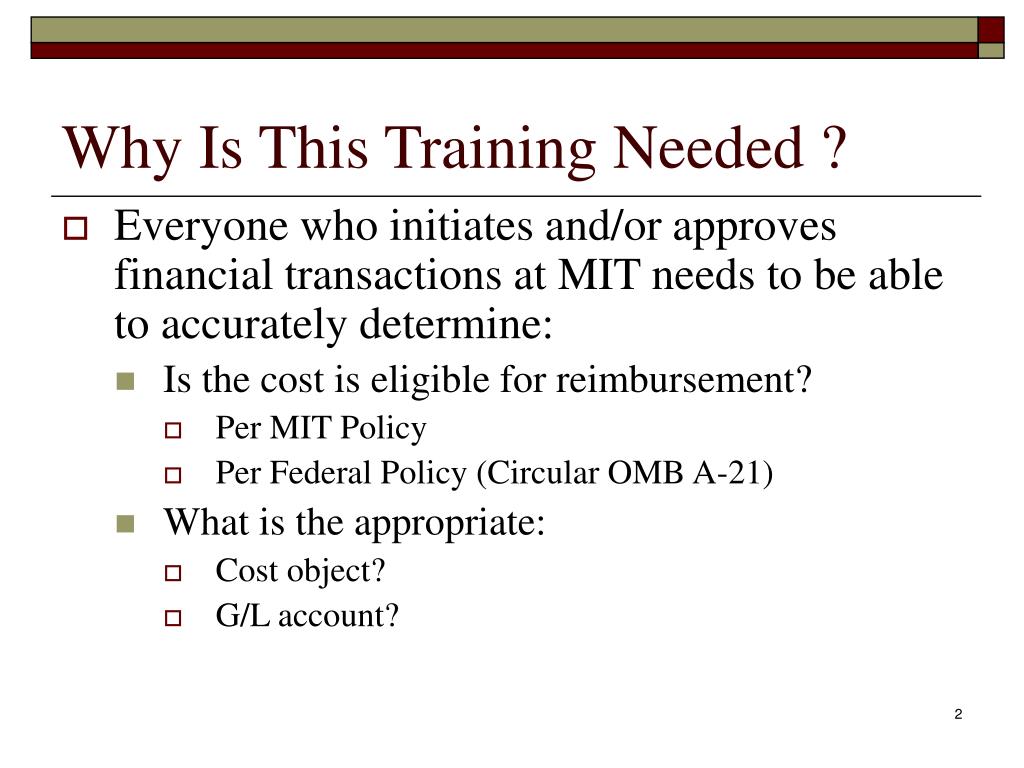 Why Is This Training Needed ?

Everyone who initiates and/or approves financial transactions at MIT needs to be able to accurately determine:

Is the cost is eligible for reimbursement?

Per MIT Policy

Per Federal Policy (Circular OMB A-21)

What is the appropriate:

Cost object?

G/L account?

2